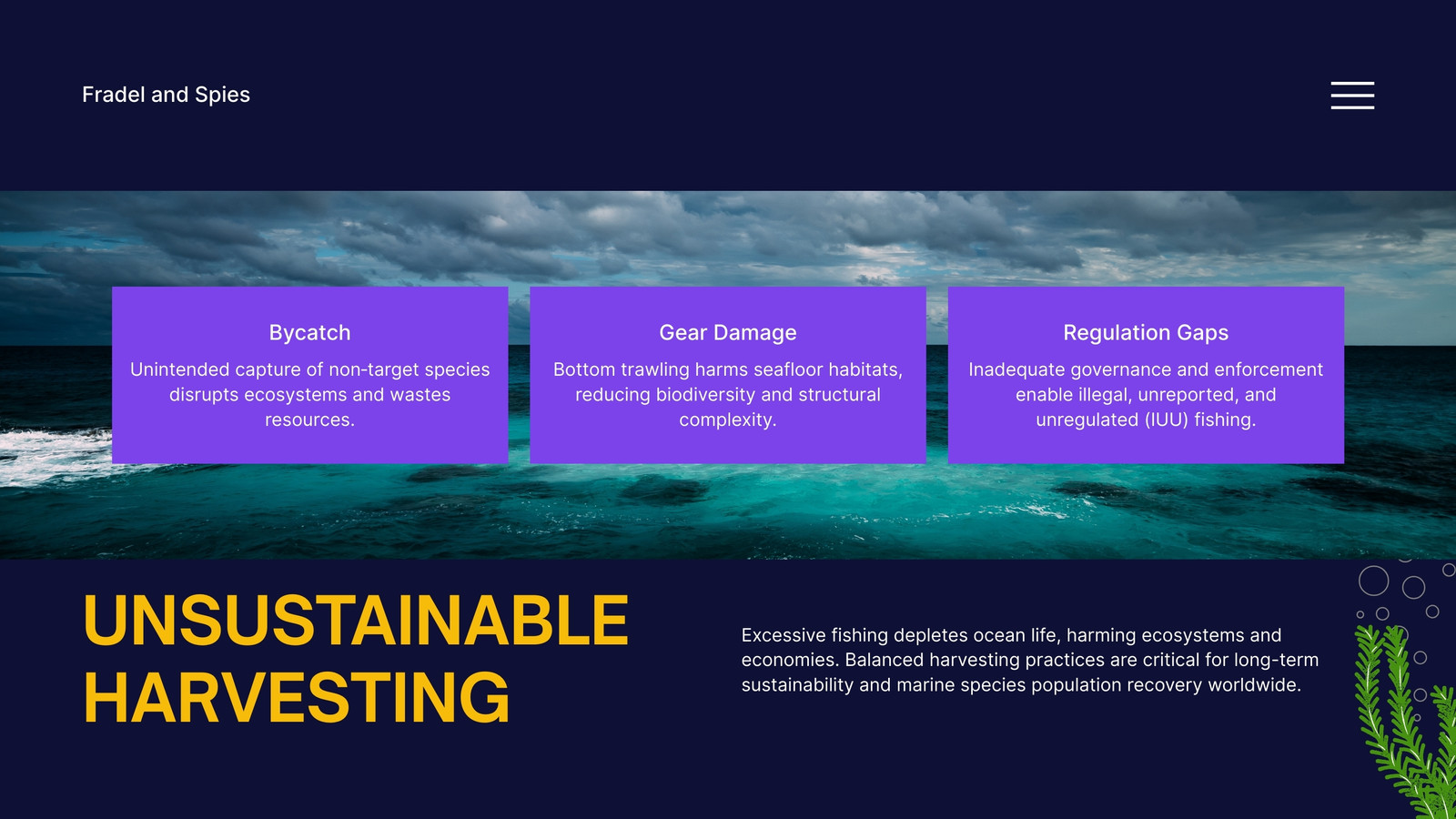 Fradel and Spies

Bycatch

Unintended capture of non-target species disrupts ecosystems and wastes resources.

Gear Damage

Bottom trawling harms seafloor habitats, reducing biodiversity and structural complexity.

Regulation Gaps

Inadequate governance and enforcement enable illegal, unreported, and unregulated (IUU) fishing.

UNSUSTAINABLE HARVESTING

Excessive fishing depletes ocean life, harming ecosystems and economies. Balanced harvesting practices are critical for long-term sustainability and marine species population recovery worldwide.